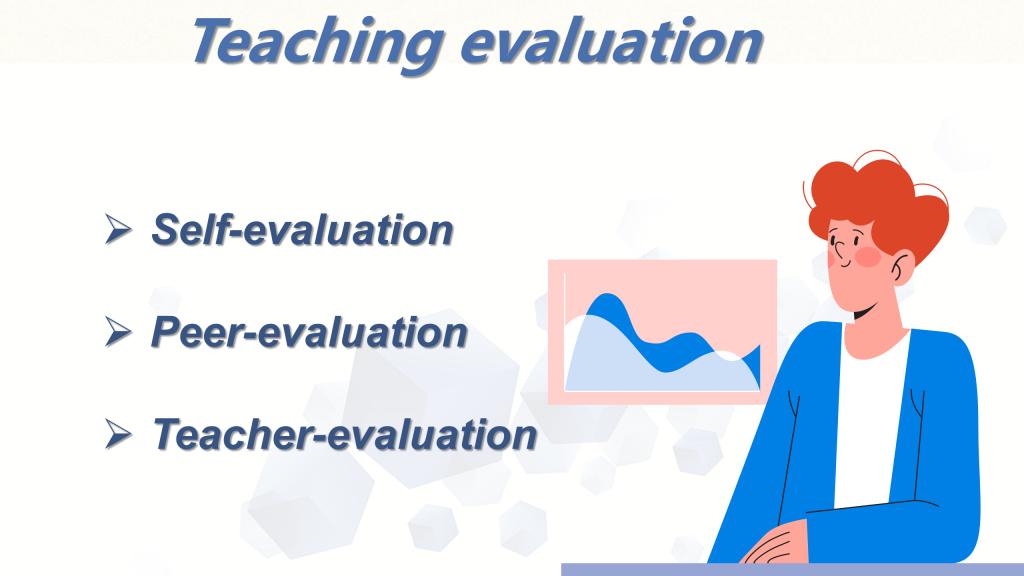 Teaching evaluation

➢ Self-evaluation

➢ Peer-evaluation

➢ Teacher-evaluation